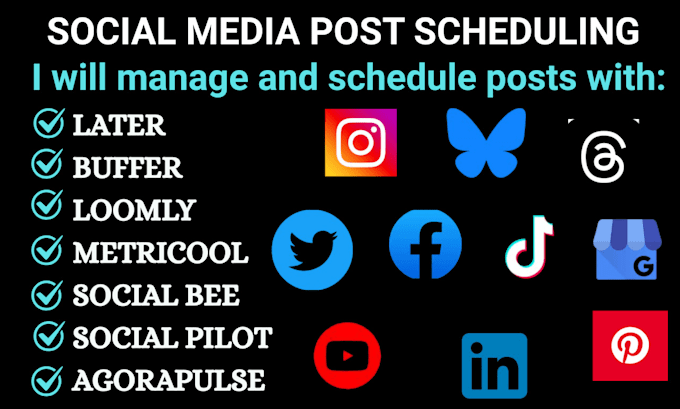 SOCIAL MEDIA POST SCHEDULING
I will manage and schedule posts with:

LATER
BUFFER
LOOMLY
METRICOOL
SOCIAL BEE
SOCIAL PILOT
AGORAPULSE

G

in